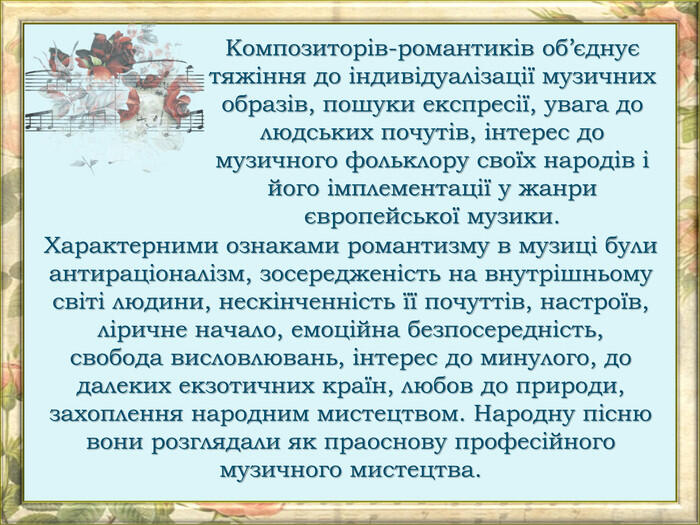 Композиторів-романтиків об’єднує тяжіння до індивідуалізації музичних образів, пошуки експресії, увага до людських почутів, інтерес до музичного фольклору своїх народів і його імплементації у жанри європейської музики.

Характерними ознаками романтизму в музиці були антираціоналізм, зосередженість на внутрішньому світі людини, нескінченність її почуттів, настроїв, ліричне начало, емоційна безпосередність, свобода висловлювань, інтерес до минулого, до далеких екзотичних країн, любов до природи, захоплення народним мистецтвом. Народну пісню вони розглядали як праоснову професійного музичного мистецтва.